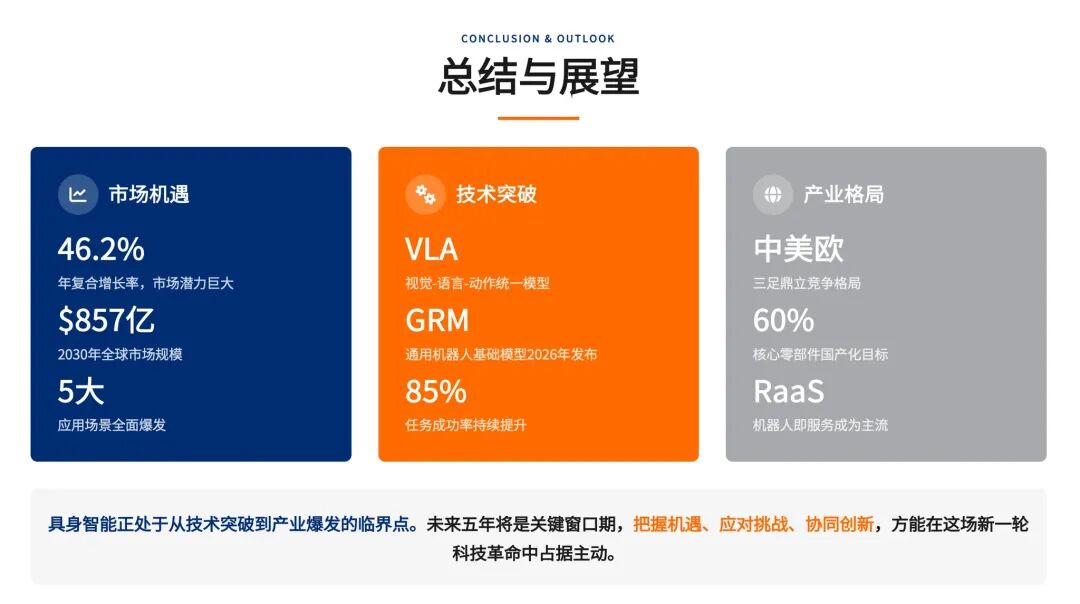 CONCLUSION & OUTLOOK

总结与展望

市场机遇

46.2%
年复合增长率，市场潜力巨大

$857亿
2030年全球市场规模

5大
应用场景全面爆发

技术突破

VLA
视觉-语言-动作统一模型

GRM
通用机器人基础模型2026年发布

85%
任务成功率持续提升

产业格局

中美欧
三足鼎立竞争格局

60%
核心零部件国产化目标

RaaS
机器人即服务成为主流

具身智能正处于从技术突破到产业爆发的临界点。未来五年将是关键窗口期，把握机遇、应对挑战、协同创新，方能在这场新一轮科技革命中占据主动。